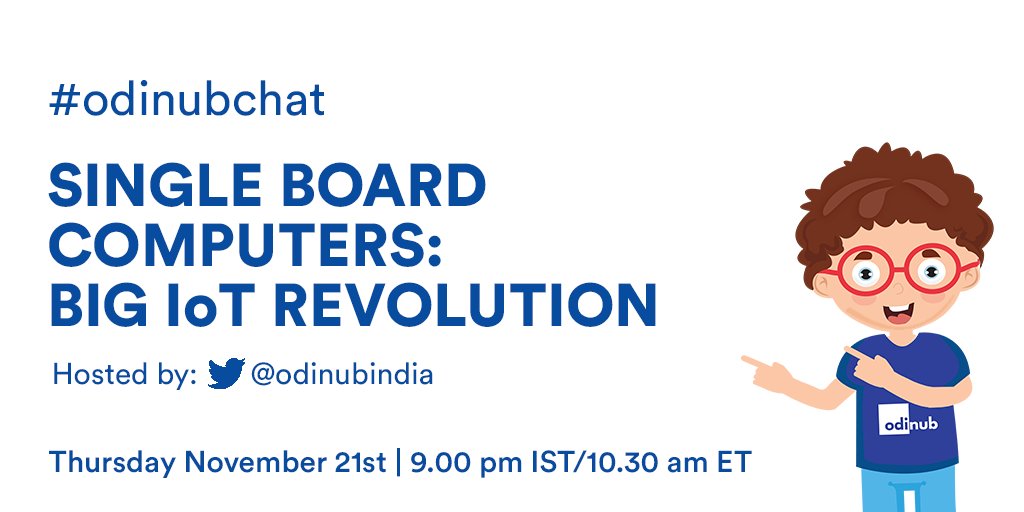 #odinubchat

SINGLE BOARD COMPUTERS: BIG IoT REVOLUTION

Hosted by: @odinubindia

Thursday November 21st | 9.00 pm IST/10.30 am ET

odinub